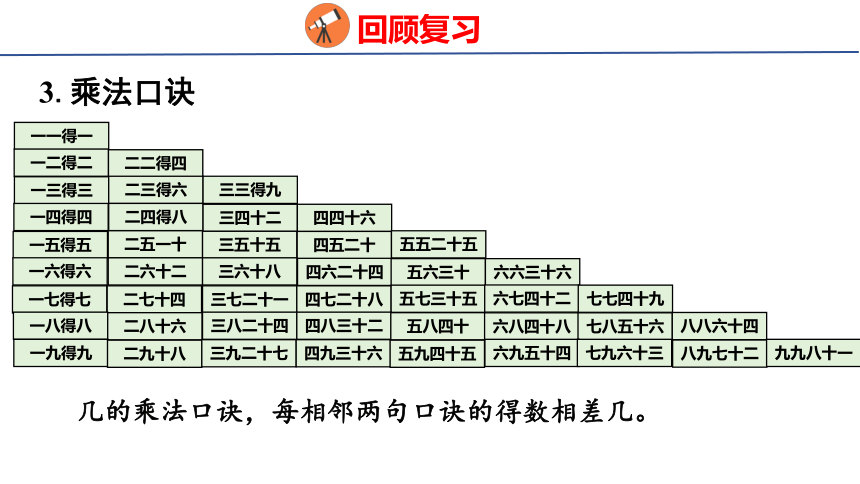 回顾复习

3. 乘法口诀

| 一一得一 | | | | | | | | |
|---|---|---|---|---|---|---|---|---|
| 一二得二 | 二二得四 | | | | | | | |
| 一三得三 | 二三得六 | 三三得九 | | | | | | |
| 一四得四 | 二四得八 | 三四十二 | 四四十六 | | | | | |
| 一五得五 | 二五一十 | 三五十五 | 四五二十 | 五五二十五 | | | | |
| 一六得六 | 二六十二 | 三六十八 | 四六二十四 | 五六三十 | 六六三十六 | | | |
| 一七得七 | 二七十四 | 三七二十一 | 四七二十八 | 五七三十五 | 六七四十二 | 七七四十九 | | |
| 一八得八 | 二八十六 | 三八二十四 | 四八三十二 | 五八四十 | 六八四十八 | 七八五十六 | 八八六十四 | |
| 一九得九 | 二九十八 | 三九二十七 | 四九三十六 | 五九四十五 | 六九五十四 | 七九六十三 | 八九七十二 | 九九八十一 |

几的乘法口诀，每相邻两句口诀的得数相差几。